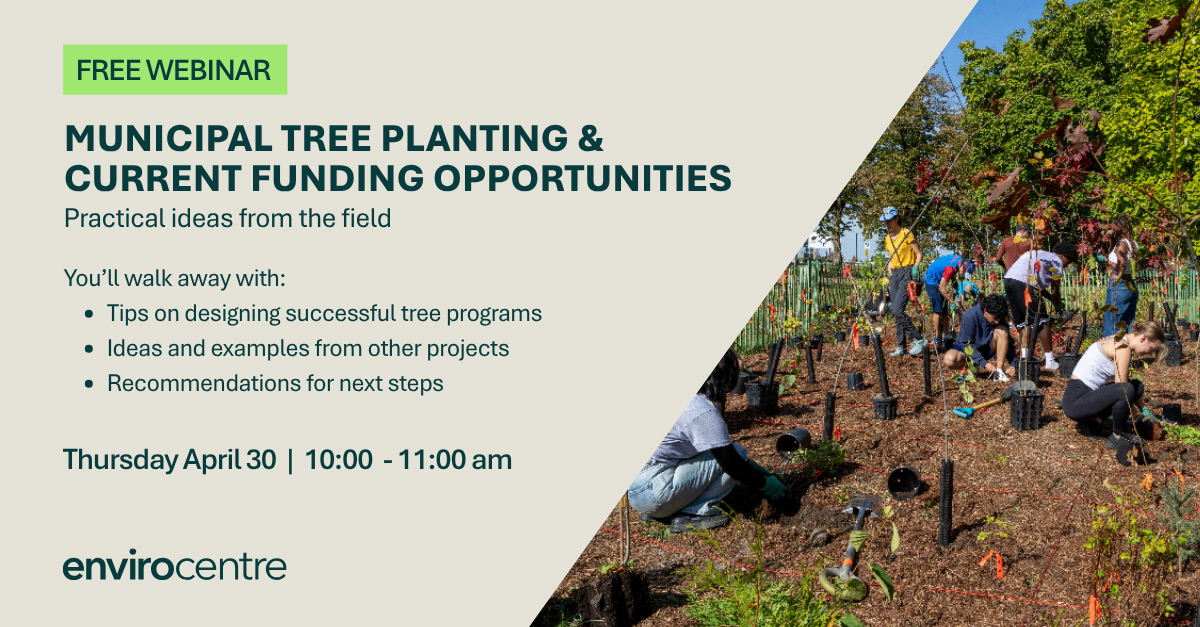 FREE WEBINAR

MUNICIPAL TREE PLANTING & CURRENT FUNDING OPPORTUNITIES

Practical ideas from the field

You'll walk away with:

• Tips on designing successful tree programs
• Ideas and examples from other projects
• Recommendations for next steps

Thursday April 30 | 10:00 - 11:00 am

envirocentre